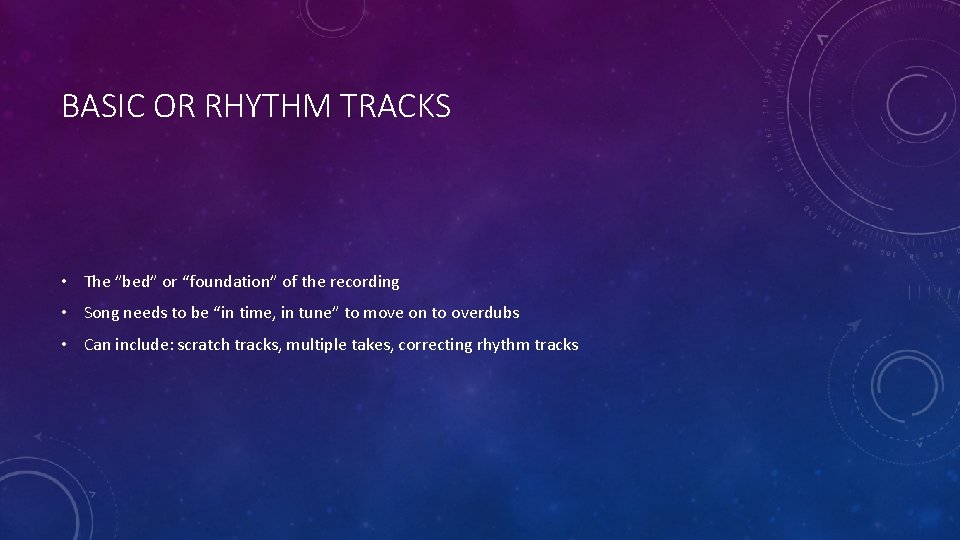 BASIC OR RHYTHM TRACKS

• The "bed" or "foundation" of the recording
• Song needs to be "in time, in tune" to move on to overdubs
• Can include: scratch tracks, multiple takes, correcting rhythm tracks